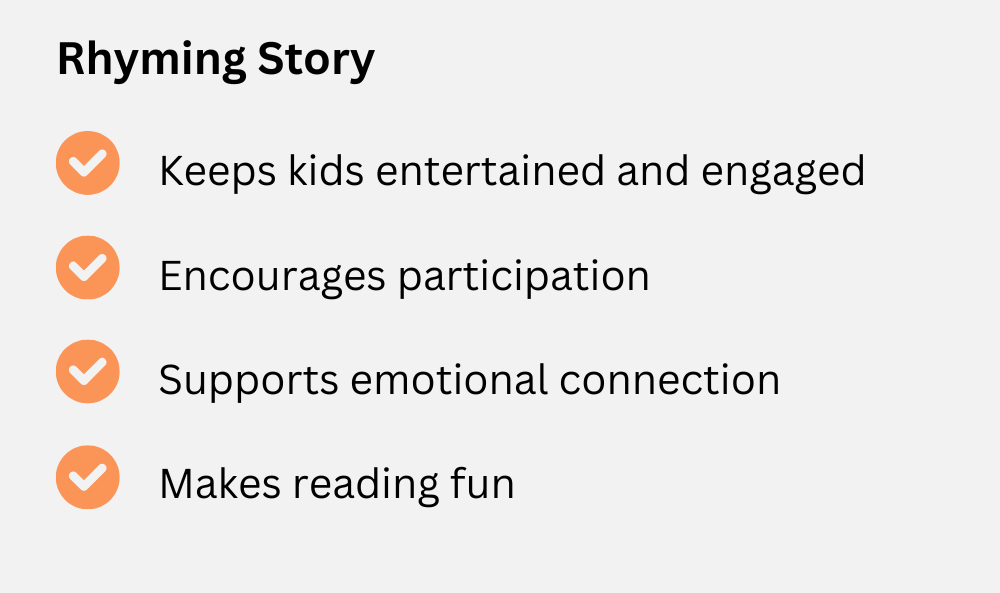 Rhyming Story

Keeps kids entertained and engaged

Encourages participation

Supports emotional connection

Makes reading fun